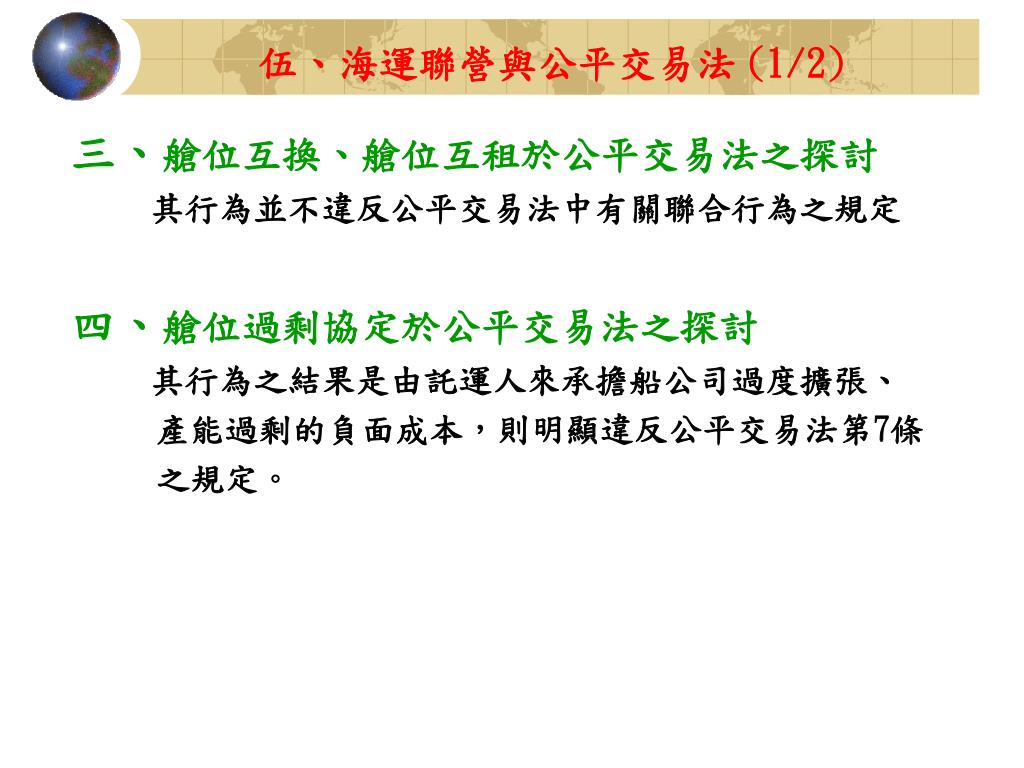 伍、海運聯營與公平交易法 (1/2)

三、艙位互換、艙位互租於公平交易法之探討
其行為並不違反公平交易法中有關聯合行為之規定

四、艙位過剩協定於公平交易法之探討
其行為之結果是由託運人來承擔船公司過度擴張、產能過剩的負面成本，則明顯違反公平交易法第7條之規定。